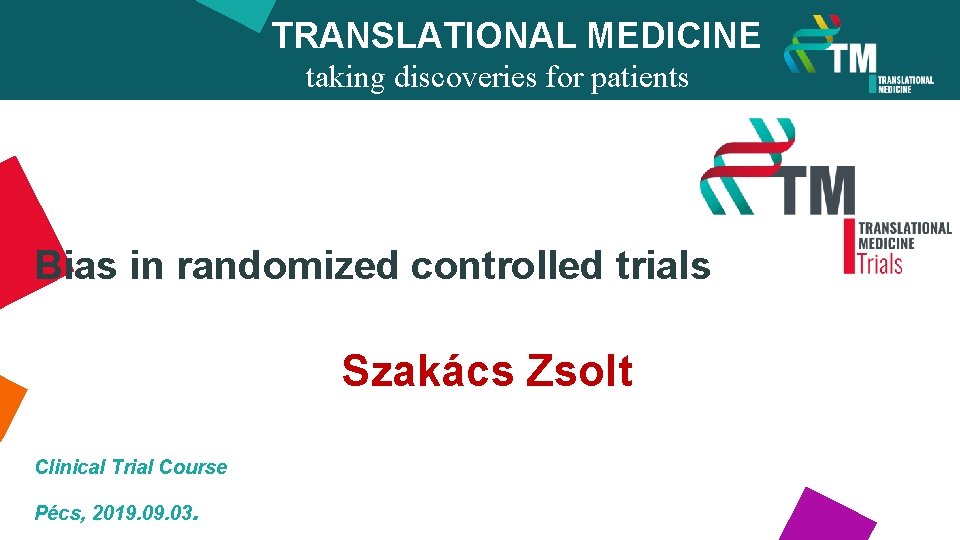 TRANSLATIONAL MEDICINE
taking discoveries for patients

TM
TRANSLATIONAL MEDICINE

TM
TRANSLATIONAL MEDICINE
Trials

Bias in randomized controlled trials

Szakács Zsolt

Clinical Trial Course

Pécs, 2019.09.03.